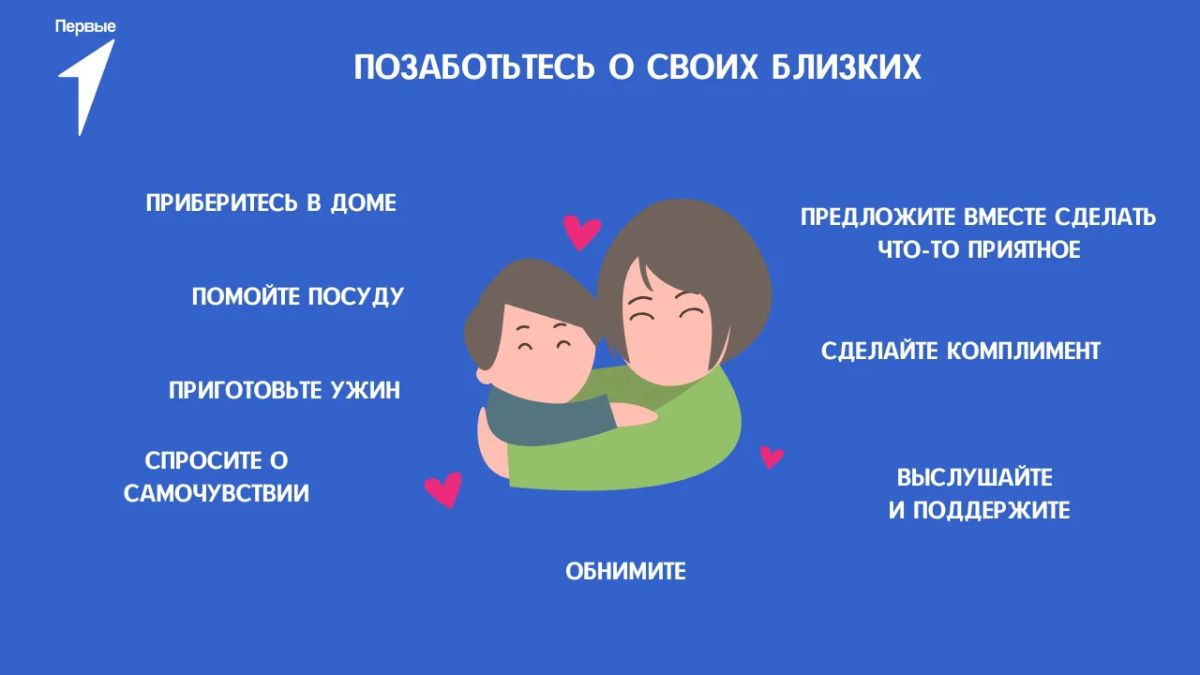 Первые

ПОЗАБОТЬТЕСЬ О СВОИХ БЛИЗКИХ

ПРИБЕРИТЕСЬ В ДОМЕ

ПОМОЙТЕ ПОСУДУ

ПРИГОТОВЬТЕ УЖИН

СПРОСИТЕ О САМОЧУВСТВИИ

ПРЕДЛОЖИТЕ ВМЕСТЕ СДЕЛАТЬ ЧТО-ТО ПРИЯТНОЕ

СДЕЛАЙТЕ КОМПЛИМЕНТ

ВЫСЛУШАЙТЕ И ПОДДЕРЖИТЕ

ОБНИМИТЕ